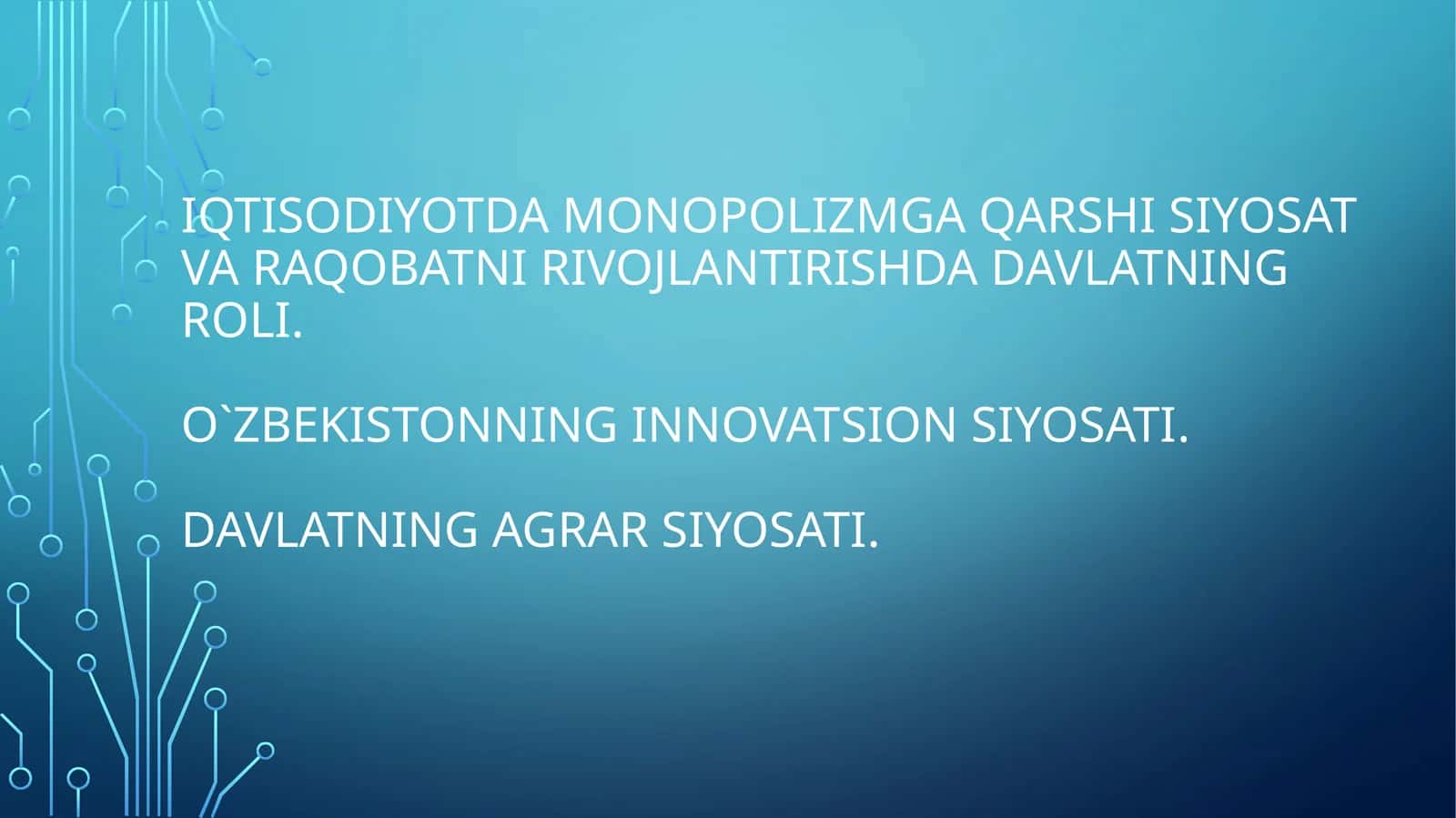 IQTISODIYOTDA MONOPOLIZMGA QARSHI SIYOSAT VA RAQOBATNI RIVOJLANTIRISHDA DAVLATNING ROLI.

O`ZBEKISTONNING INNOVATSION SIYOSATI.

DAVLATNING AGRAR SIYOSATI.